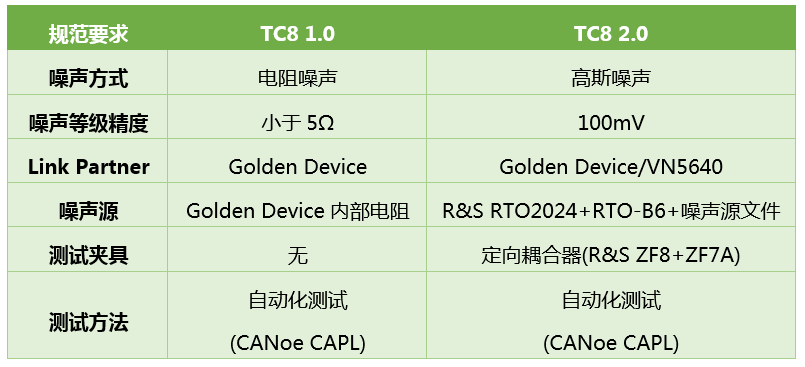 | 规范要求 | TC8 1.0 | TC8 2.0 |
|---|---|---|
| 噪声方式 | 电阻噪声 | 高斯噪声 |
| 噪声等级精度 | 小于 5Ω | 100mV |
| Link Partner | Golden Device | Golden Device/VN5640 |
| 噪声源 | Golden Device 内部电阻 | R&S RTO2024+RTO-B6+噪声源文件 |
| 测试夹具 | 无 | 定向耦合器(R&S ZF8+ZF7A) |
| 测试方法 | 自动化测试 (CANoe CAPL) | 自动化测试 (CANoe CAPL) |